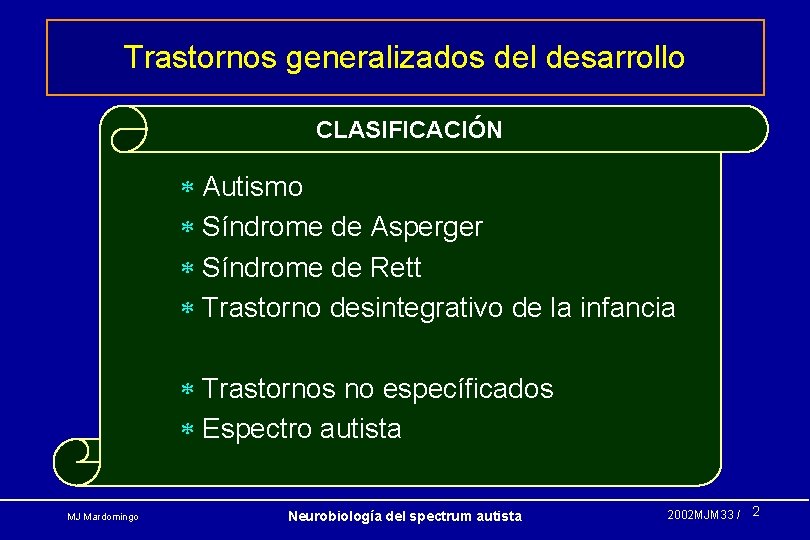 Trastornos generalizados del desarrollo

CLASIFICACIÓN

* Autismo
* Síndrome de Asperger
* Síndrome de Rett
* Trastorno desintegrativo de la infancia

* Trastornos no específicados
* Espectro autista

MJ Mardomingo

Neurobiología del spectrum autista

2002MJM33 / 2